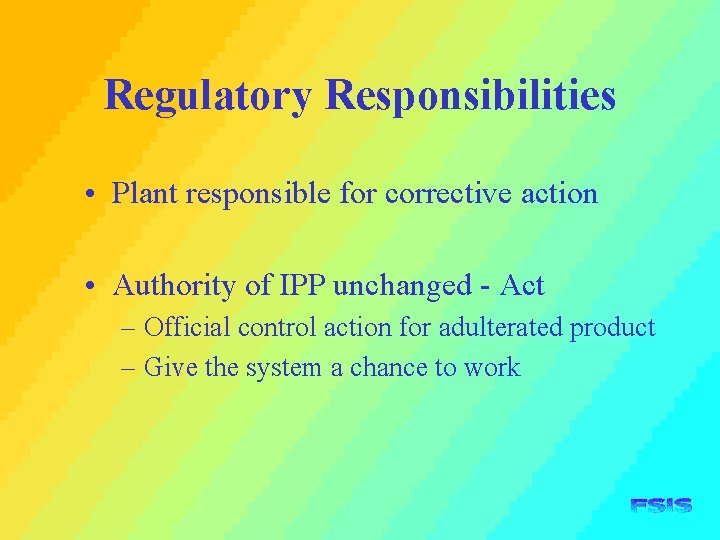 Regulatory Responsibilities

• Plant responsible for corrective action

• Authority of IPP unchanged - Act
– Official control action for adulterated product
– Give the system a chance to work

FSIS